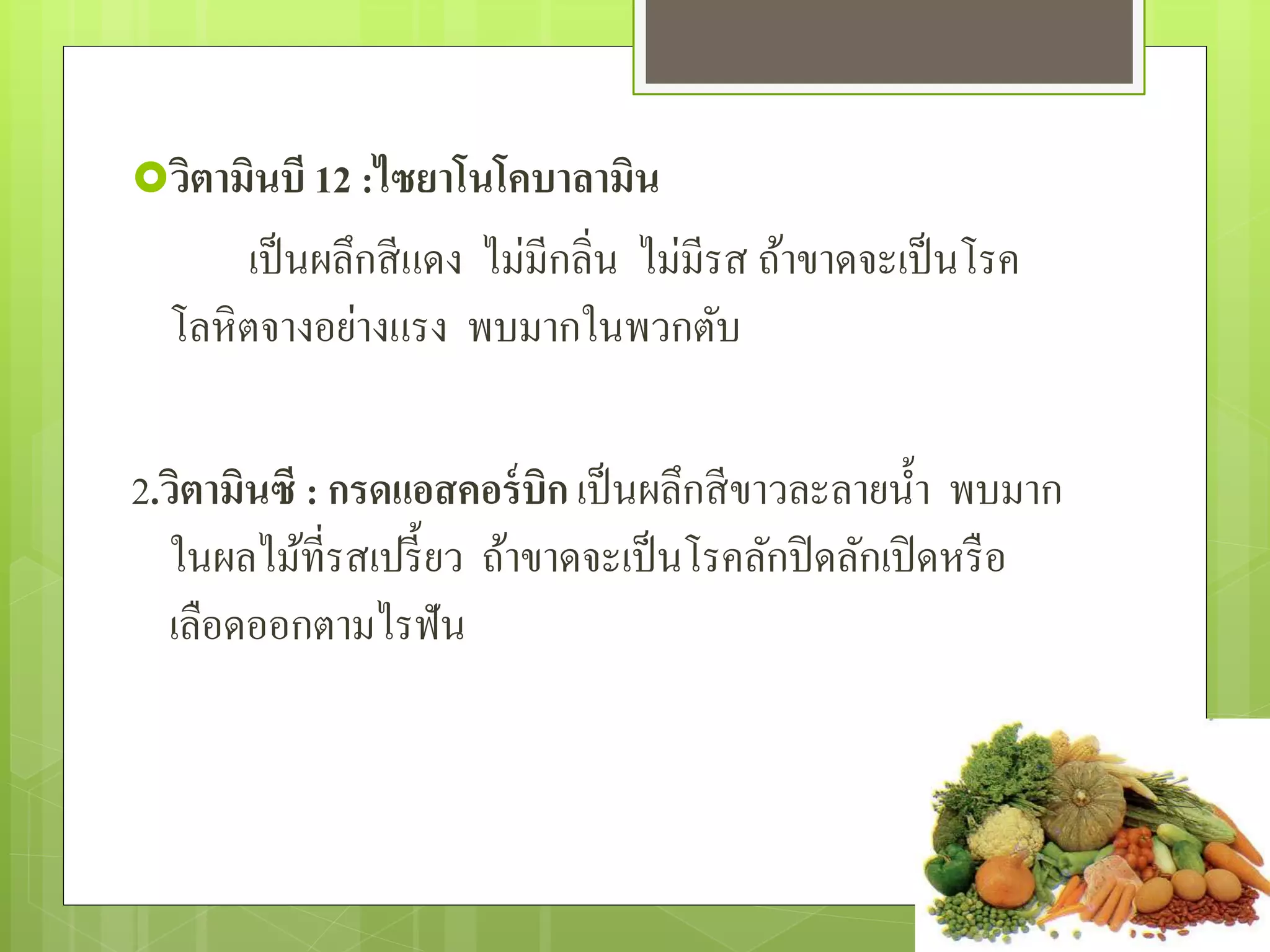 วิตามินบี 12 :ไซยาโนโคบาลามิน

เป็นผลึกสีแดง ไม่มีกลิ่น ไม่มีรส ถ้าขาดจะเป็นโรคโลหิตจางอย่างแรง พบมากในพวกตับ

2.วิตามินซี : กรดแอสคอร์บิก เป็นผลึกสีขาวละลายน้ำ พบมากในผลไม้ที่รสเปรี้ยว ถ้าขาดจะเป็นโรคลักปิดลักเปิดหรือเลือดออกตามไรฟัน